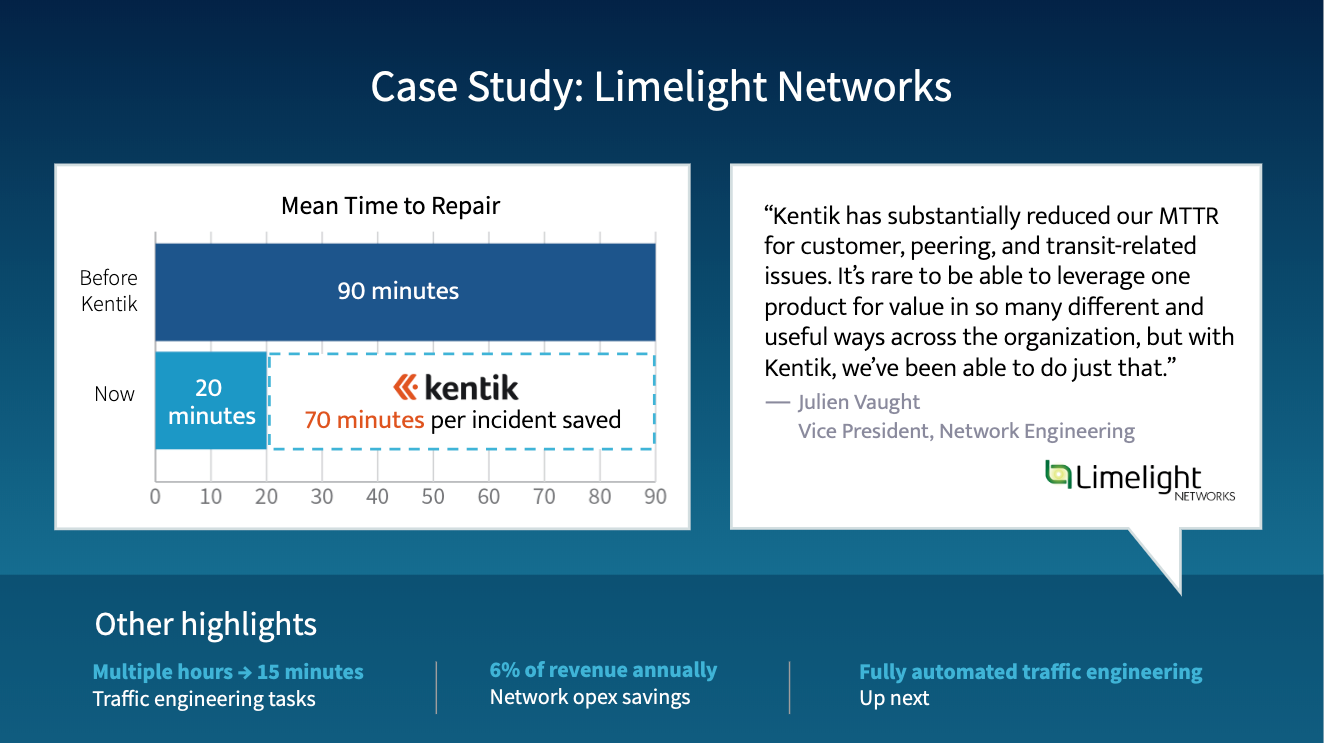 Case Study: Limelight Networks

Mean Time to Repair

Before Kentik

90 minutes

Now

20 minutes

kentik

70 minutes per incident saved

0 10 20 30 40 50 60 70 80 90

“Kentik has substantially reduced our MTTR for customer, peering, and transit-related issues. It’s rare to be able to leverage one product for value in so many different and useful ways across the organization, but with Kentik, we’ve been able to do just that.”

— Julien Vaught
Vice President, Network Engineering

Limelight NETWORKS

Other highlights

Multiple hours → 15 minutes
Traffic engineering tasks

6% of revenue annually
Network opex savings

Fully automated traffic engineering
Up next